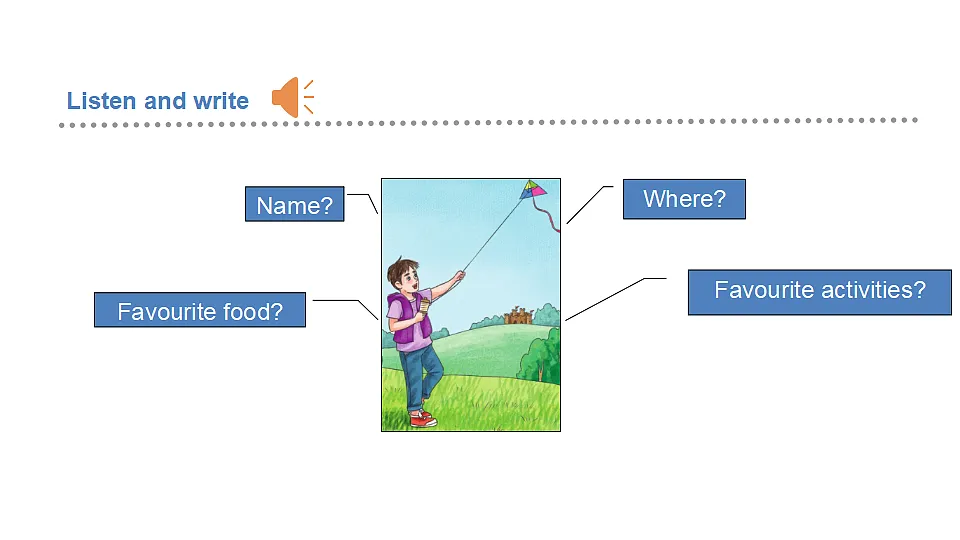 Listen and write

Name?

Where?

Favourite food?

Favourite activities?